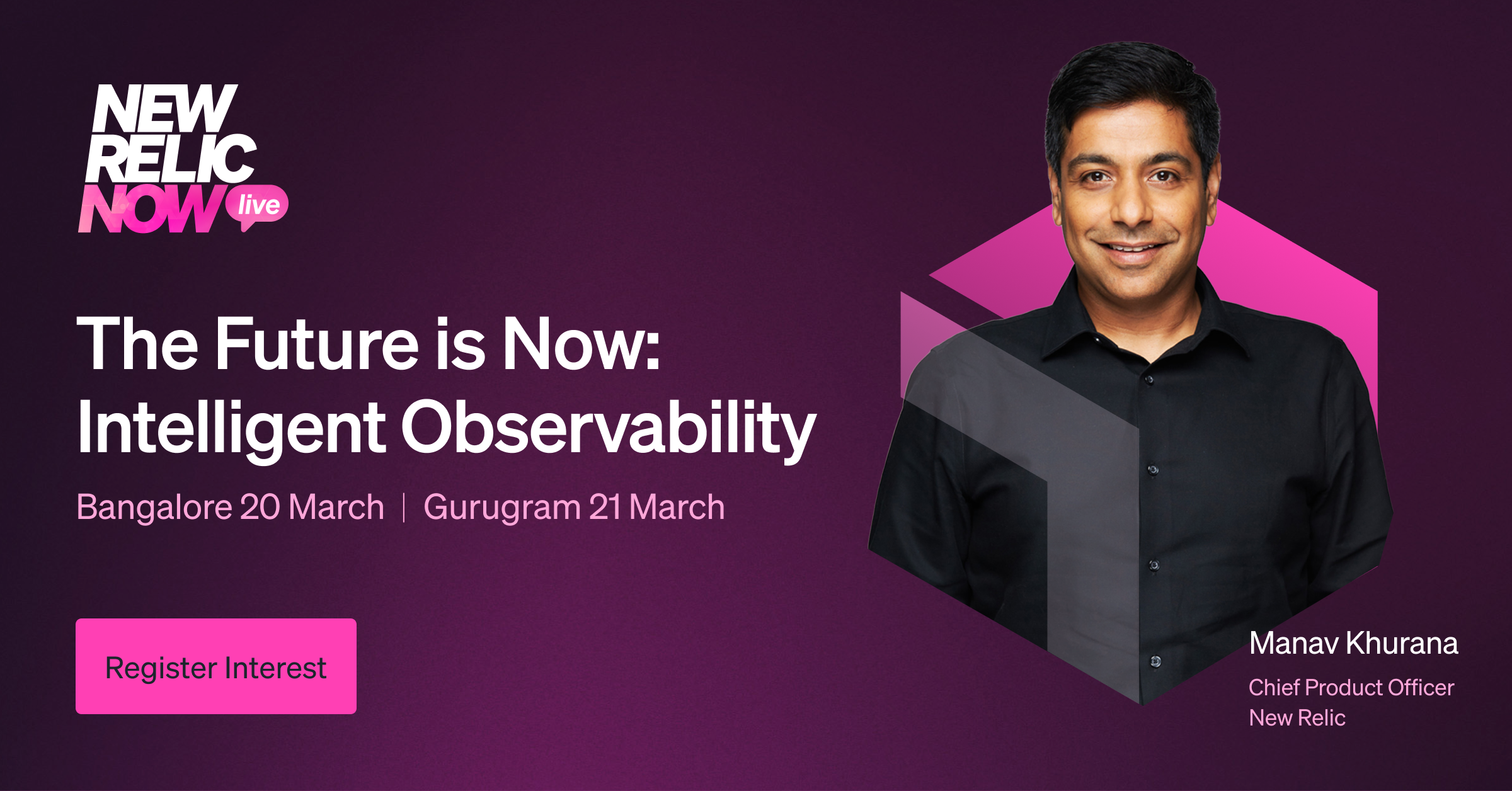 NEW RELIC NOW live

The Future is Now: Intelligent Observability

Bangalore 20 March | Gurugram 21 March

Register Interest

Manav Khurana

Chief Product Officer
New Relic